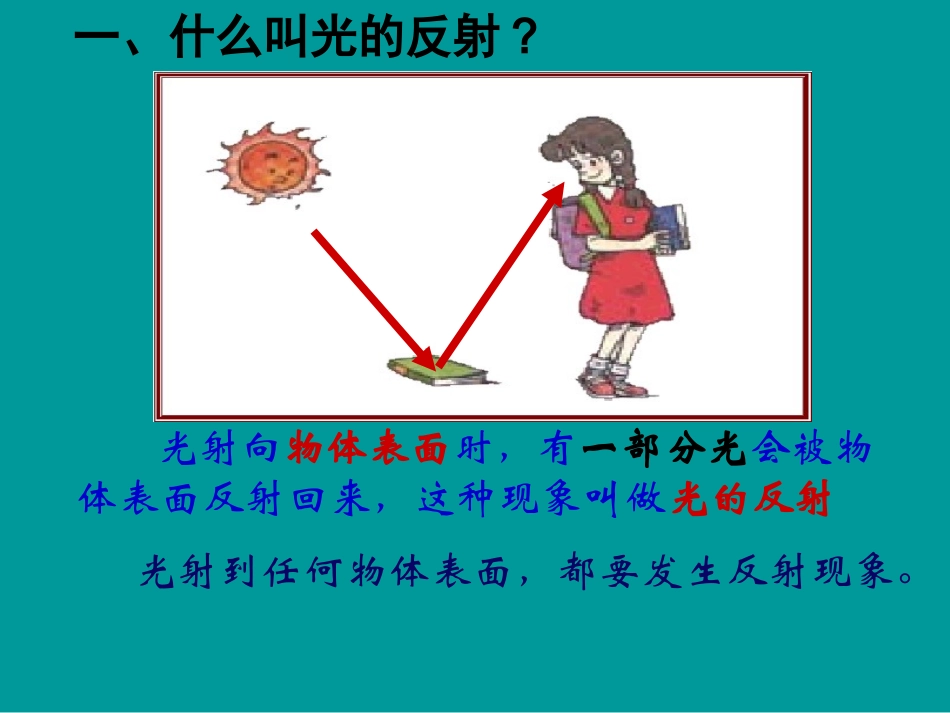 一、什么叫光的反射？

光射向物体表面时，有一部分光会被物体表面反射回来，这种现象叫做光的反射

光射到任何物体表面，都要发生反射现象。